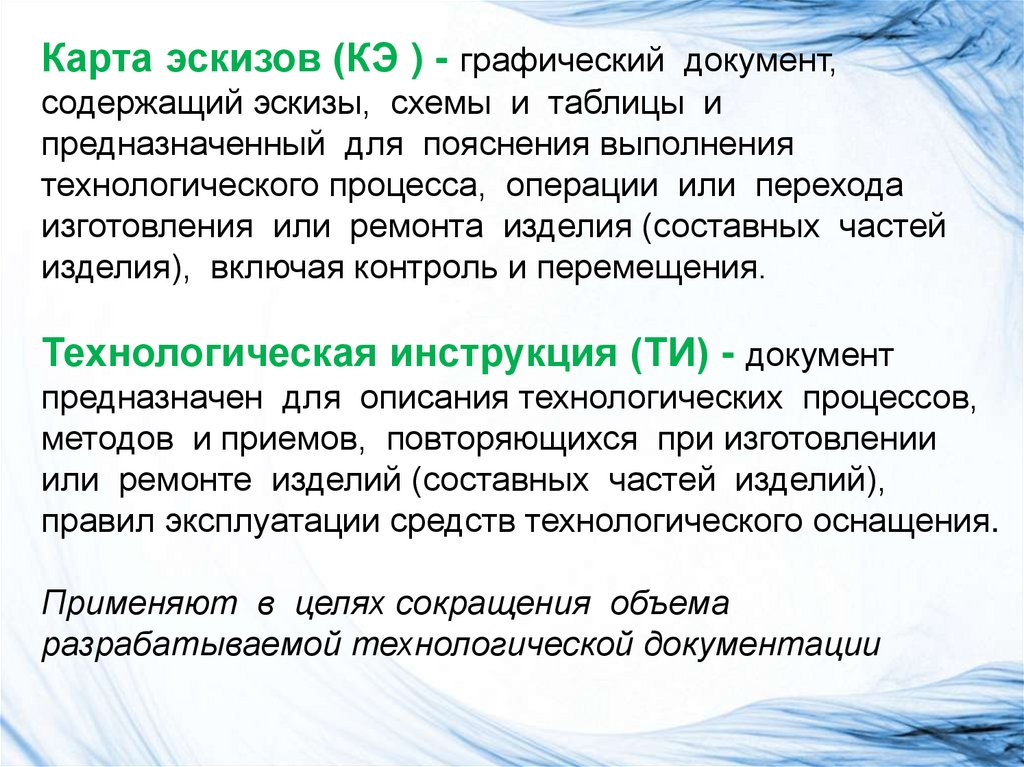 Карта эскизов (КЭ ) - графический документ, содержащий эскизы, схемы и таблицы и предназначенный для пояснения выполнения технологического процесса, операции или перехода изготовления или ремонта изделия (составных частей изделия), включая контроль и перемещения.

Технологическая инструкция (ТИ) - документ предназначен для описания технологических процессов, методов и приемов, повторяющихся при изготовлении или ремонте изделий (составных частей изделий), правил эксплуатации средств технологического оснащения.

Применяют в целях сокращения объема разрабатываемой технологической документации